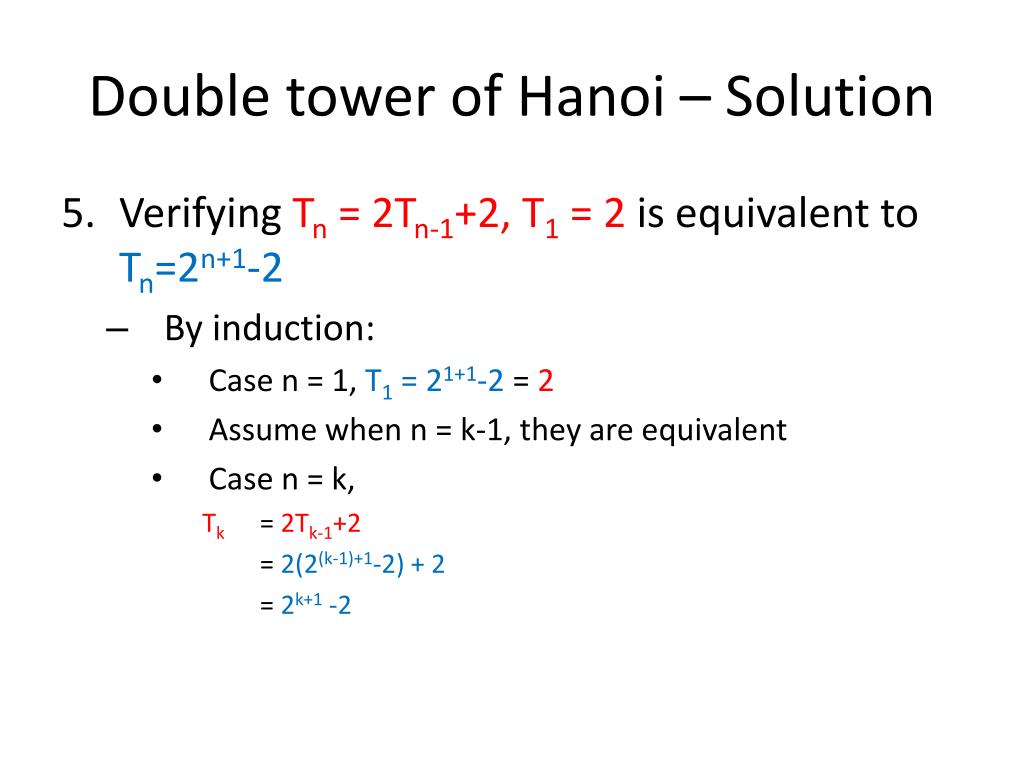 Double tower of Hanoi – Solution

5. Verifying $T_n = 2T_{n-1}+2$, $T_1 = 2$ is equivalent to $T_n=2^{n+1}-2$

– By induction:

• Case n = 1, $T_1 = 2^{1+1}-2 = 2$

• Assume when n = k-1, they are equivalent

• Case n = k,

$T_k = 2T_{k-1}+2$
$= 2(2^{(k-1)+1}-2) + 2$
$= 2^{k+1} -2$